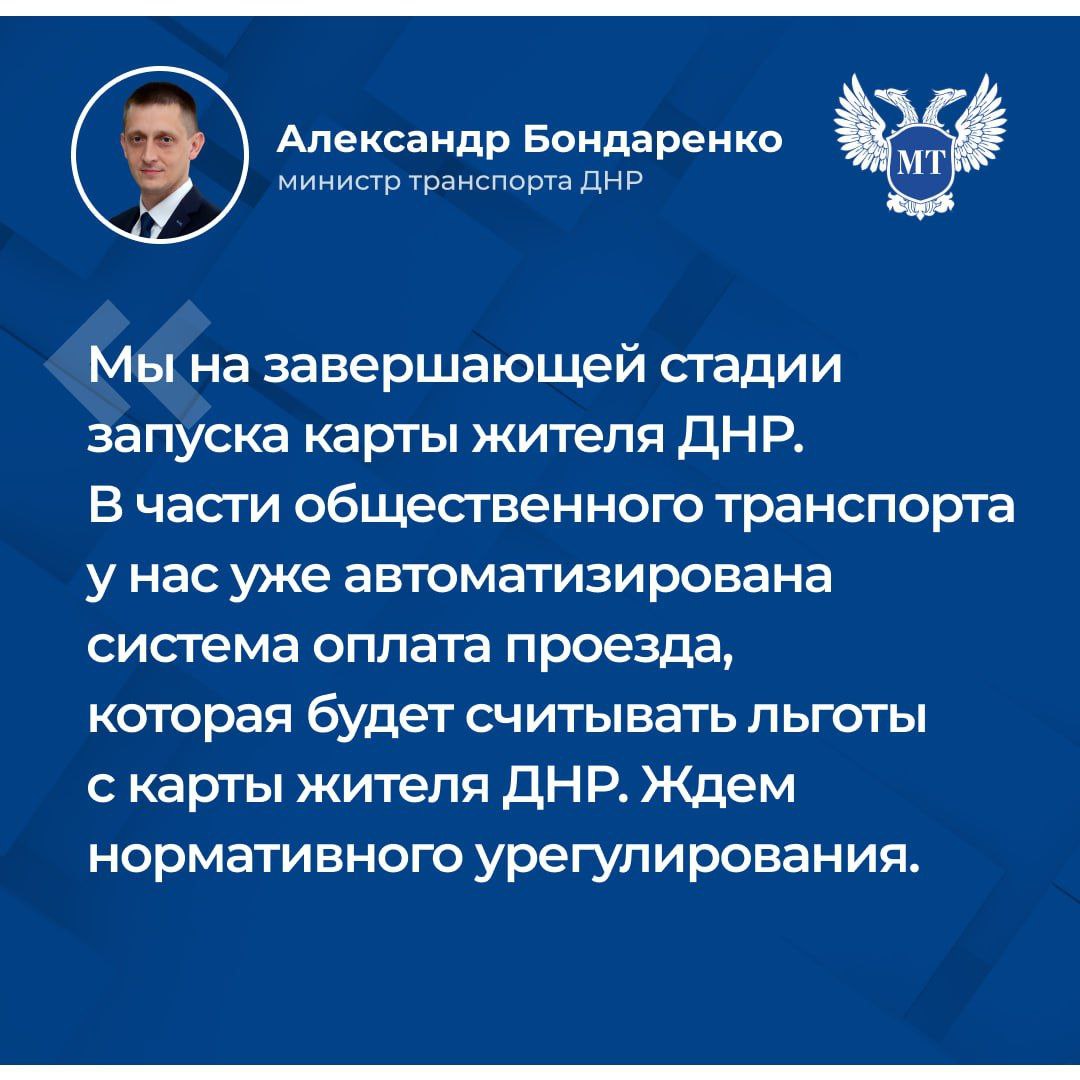 Александр Бондаренко
министр транспорта ДНР

МТ

Мы на завершающей стадии запуска карты жителя ДНР. В части общественного транспорта у нас уже автоматизирована система оплата проезда, которая будет считывать льготы с карты жителя ДНР. Ждем нормативного урегулирования.